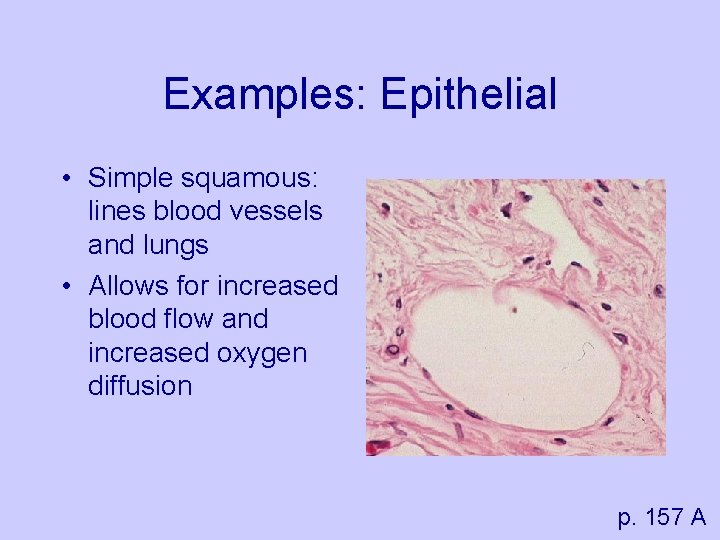 Examples: Epithelial

• Simple squamous: lines blood vessels and lungs
• Allows for increased blood flow and increased oxygen diffusion

p. 157 A